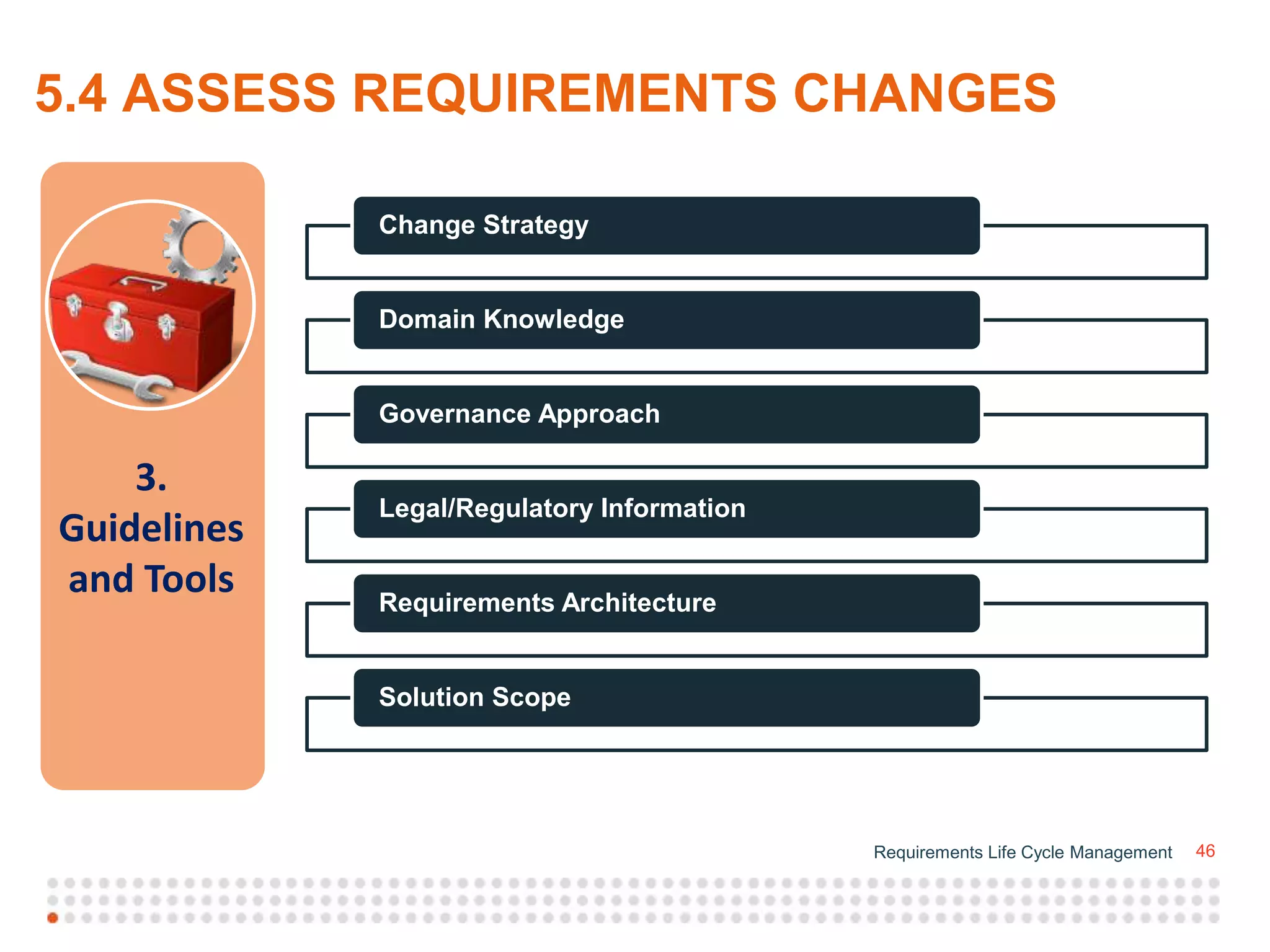 5.4 ASSESS REQUIREMENTS CHANGES

3. Guidelines and Tools

Change Strategy

Domain Knowledge

Governance Approach

Legal/Regulatory Information

Requirements Architecture

Solution Scope

Requirements Life Cycle Management 46